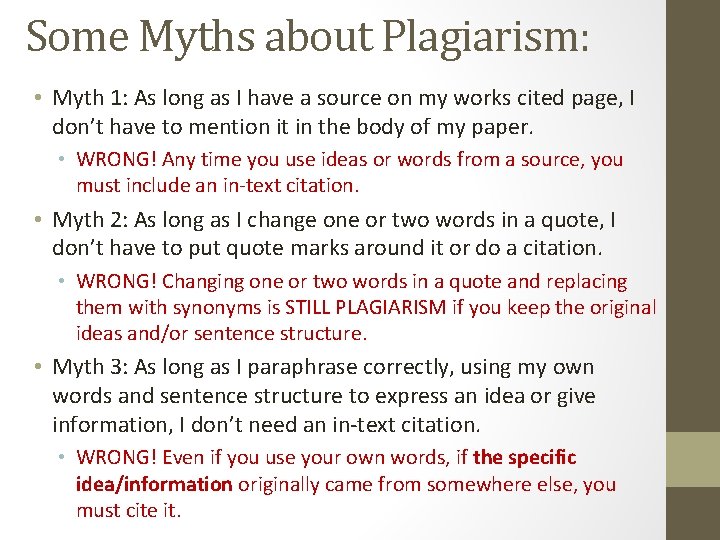 Some Myths about Plagiarism:

• Myth 1: As long as I have a source on my works cited page, I don't have to mention it in the body of my paper.

• WRONG! Any time you use ideas or words from a source, you must include an in-text citation.

• Myth 2: As long as I change one or two words in a quote, I don't have to put quote marks around it or do a citation.

• WRONG! Changing one or two words in a quote and replacing them with synonyms is STILL PLAGIARISM if you keep the original ideas and/or sentence structure.

• Myth 3: As long as I paraphrase correctly, using my own words and sentence structure to express an idea or give information, I don't need an in-text citation.

• WRONG! Even if you use your own words, if the specific idea/information originally came from somewhere else, you must cite it.